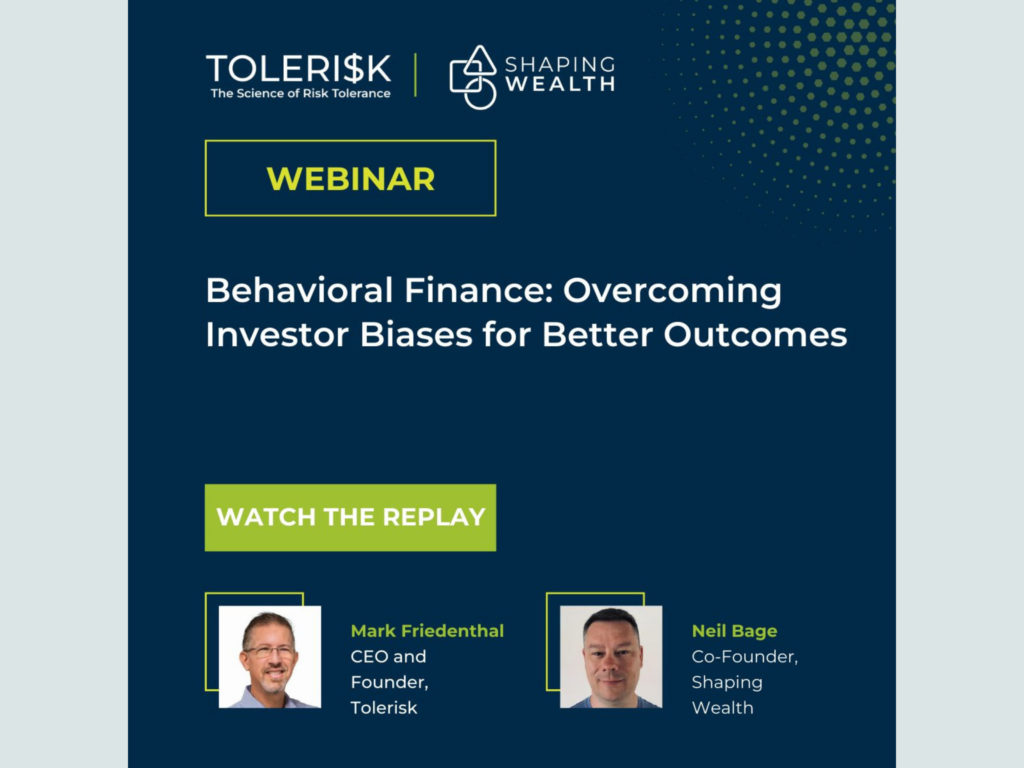 TOLERI$K
The Science of Risk Tolerance

SHAPING WEALTH

WEBINAR

Behavioral Finance: Overcoming Investor Biases for Better Outcomes

WATCH THE REPLAY

Mark Friedenthal
CEO and Founder, Tolerisk

Neil Bage
Co-Founder, Shaping Wealth